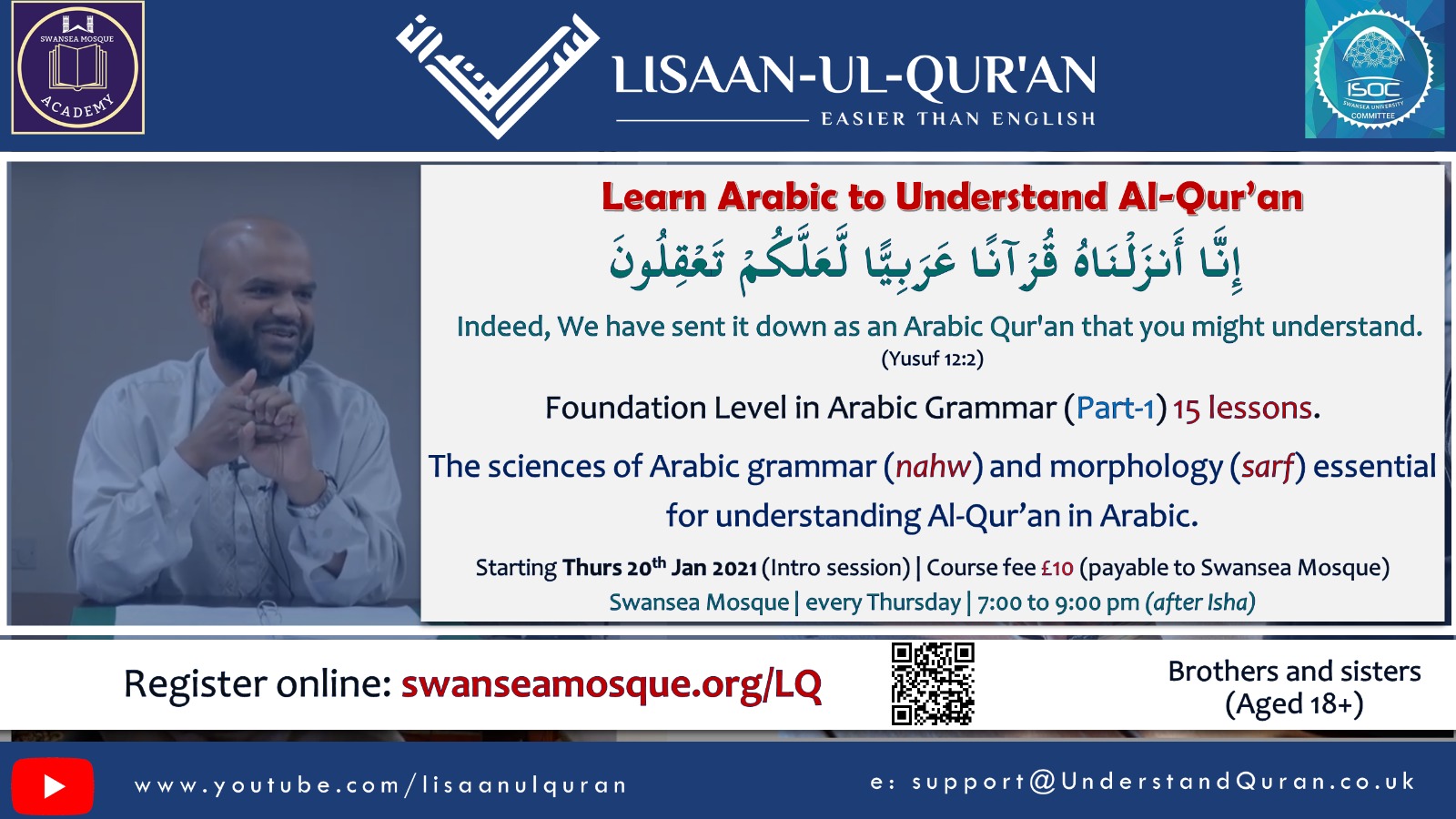 SWANSEA MOSQUE ACADEMY

لسان القرآن

LISAAN-UL-QUR'AN
EASIER THAN ENGLISH

ISOC
SWANSEA UNIVERSITY COMMITTEE

Learn Arabic to Understand Al-Qur'an

إِنَّا أَنزَلْنَاهُ قُرْآنًا عَرَبِيًّا لَّعَلَّكُمْ تَعْقِلُونَ

Indeed, We have sent it down as an Arabic Qur'an that you might understand.
(Yusuf 12:2)

Foundation Level in Arabic Grammar (Part-1) 15 lessons.

The sciences of Arabic grammar (nahw) and morphology (sarf) essential for understanding Al-Qur'an in Arabic.

Starting Thurs 20$^{th}$ Jan 2021 (Intro session) | Course fee £10 (payable to Swansea Mosque)
Swansea Mosque | every Thursday | 7:00 to 9:00 pm (after Isha)

Register online: swanseamosque.org/LQ

Brothers and sisters
(Aged 18+)

www.youtube.com/lisaanulquran

e: support@UnderstandQuran.co.uk